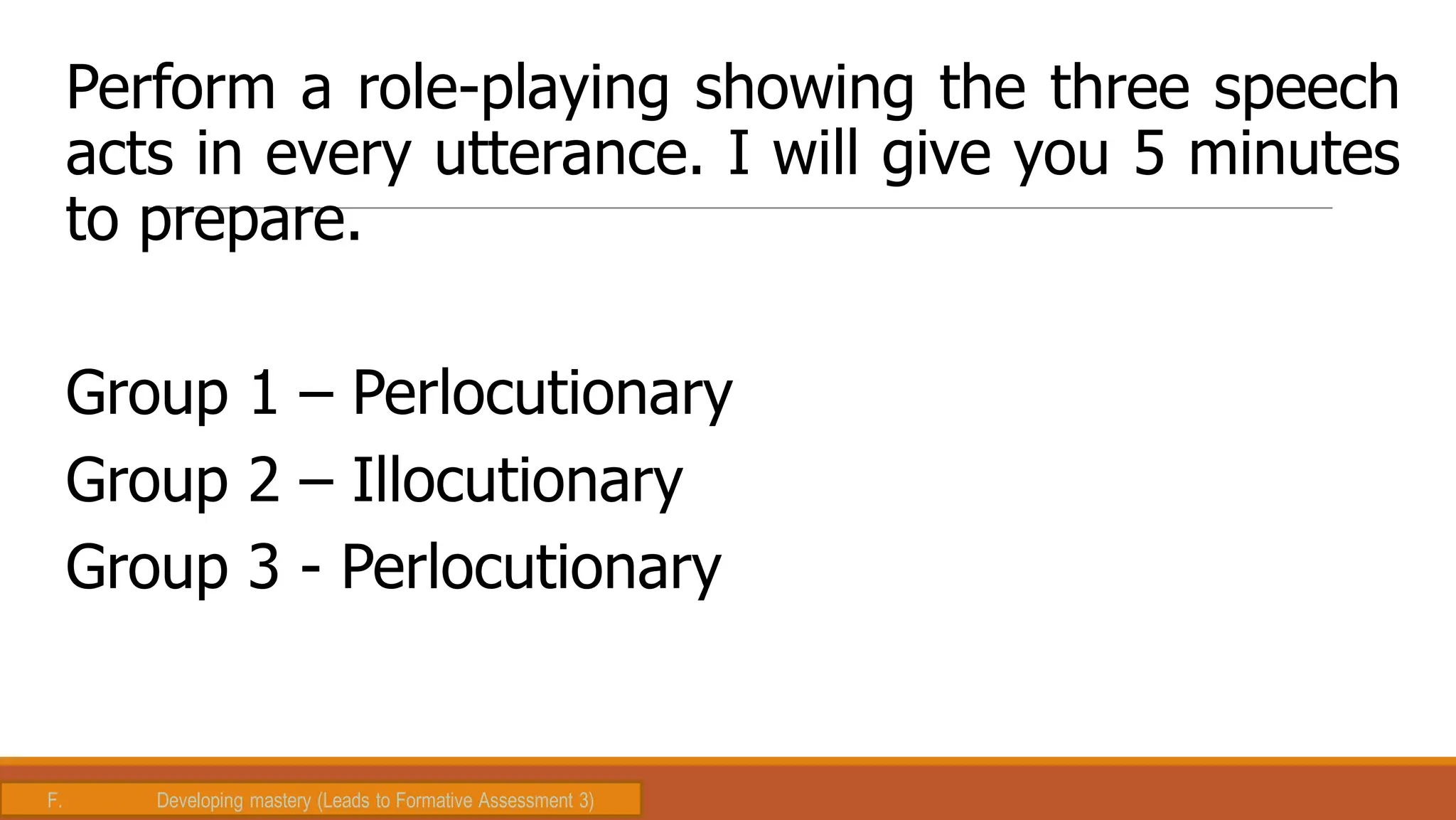 Perform a role-playing showing the three speech acts in every utterance. I will give you 5 minutes to prepare.

Group 1 – Perlocutionary

Group 2 – Illocutionary

Group 3 - Perlocutionary

F. Developing mastery (Leads to Formative Assessment 3)